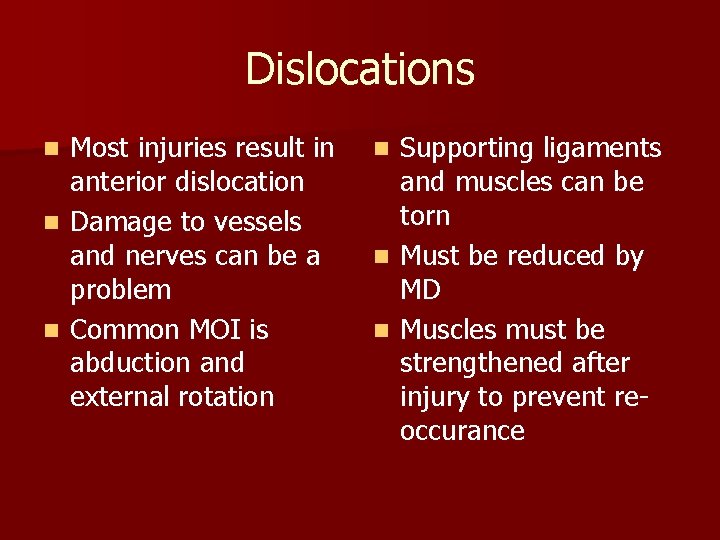 Dislocations

- Most injuries result in anterior dislocation
- Damage to vessels and nerves can be a problem
- Common MOI is abduction and external rotation

- Supporting ligaments and muscles can be torn
- Must be reduced by MD
- Muscles must be strengthened after injury to prevent re-occurance